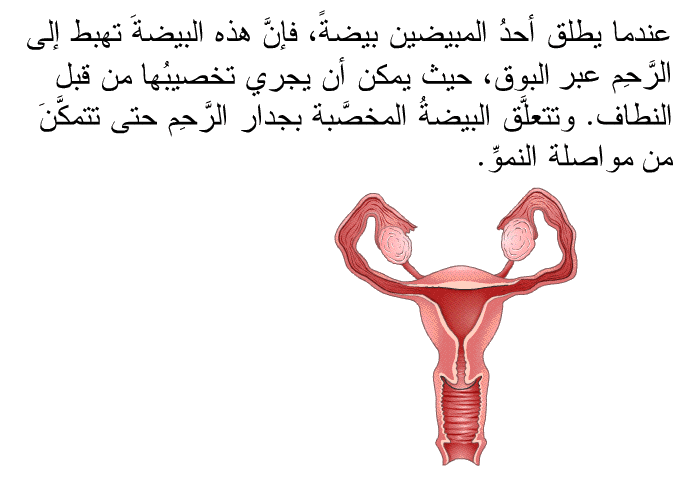 عندما يطلق أحدُ المبيضين بيضةً، فإنَّ هذه البيضةَ تهبط إلى الرَّحِم عبر البوق، حيث يمكن أن يجري تخصيبُها من قبل النطاف. وتتعلَّق البيضةُ المخصَّبة بجدار الرَّحِم حتى تتمكَّنَ من مواصلة النموِّ.